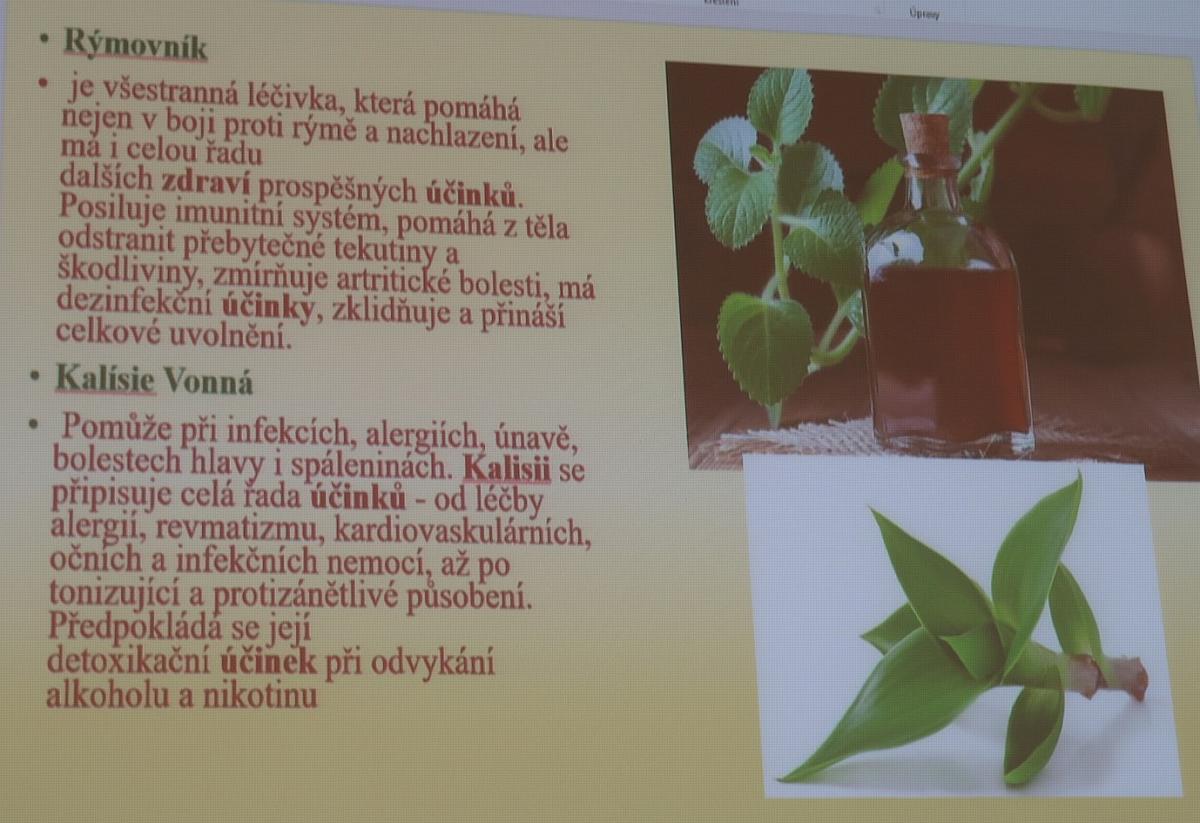 Úpravy

• Rýmovník

• je všestranná léčivka, která pomáhá nejen v boji proti rýmě a nachlazení, ale má i celou řadu dalších zdraví prospěšných účinků. Posiluje imunitní systém, pomáhá z těla odstranit přebytečné tekutiny a škodliviny, zmírňuje artritické bolesti, má dezinfekční účinky, zklidňuje a přináší celkové uvolnění.

• Kalísie Vonná

• Pomůže při infekcích, alergiích, únavě, bolestech hlavy i spáleninách. Kalisii se připisuje celá řada účinků - od léčby alergií, revmatizmu, kardiovaskulárních, očních a infekčních nemocí, až po tonizující a protizánětlivé působení. Předpokládá se její detoxikační účinek při odvykání alkoholu a nikotinu